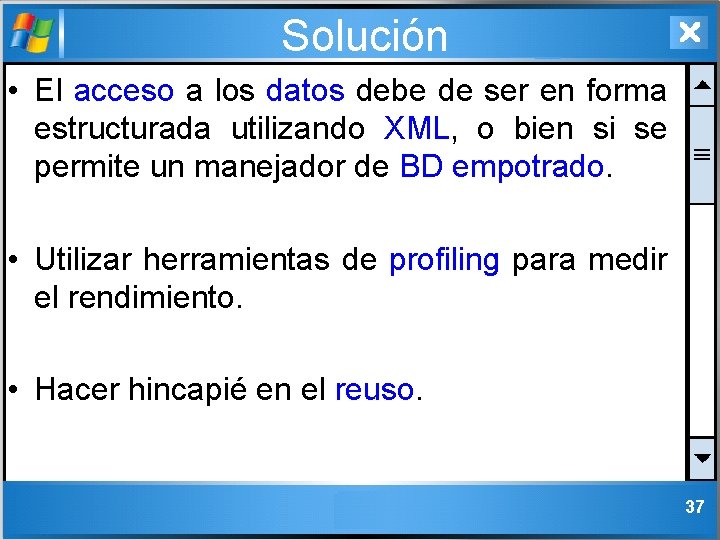 Solución

• El acceso a los datos debe de ser en forma estructurada utilizando XML, o bien si se permite un manejador de BD empotrado.

• Utilizar herramientas de profiling para medir el rendimiento.

• Hacer hincapié en el reuso.

37